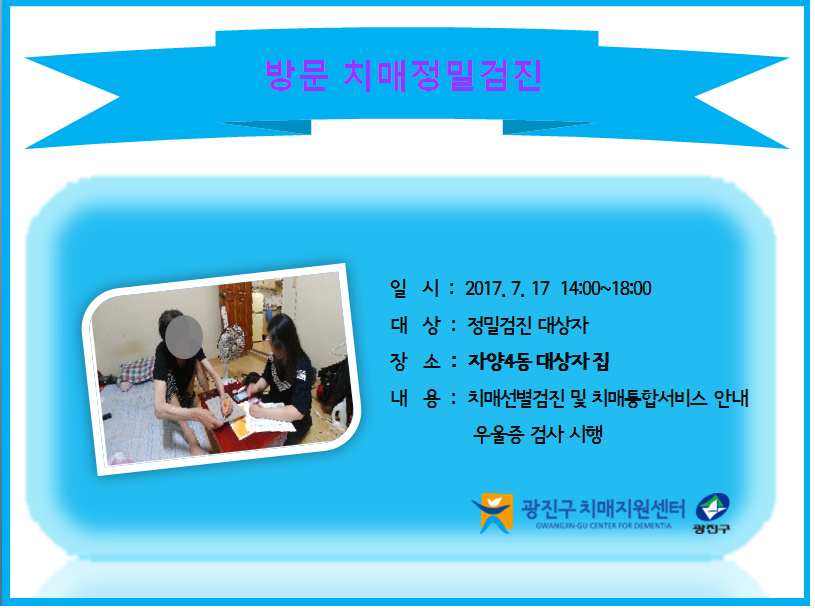 방문 치매정밀검진

일 시 : 2017. 7. 17 14:00~18:00
대 상 : 정밀검진 대상자
장 소 : 자양4동 대상자 집
내 용 : 치매선별검진 및 치매통합서비스 안내
우울증 검사 시행

광진구 치매지원센터
GWANGJIN-GU CENTER FOR DEMENTIA
광진구